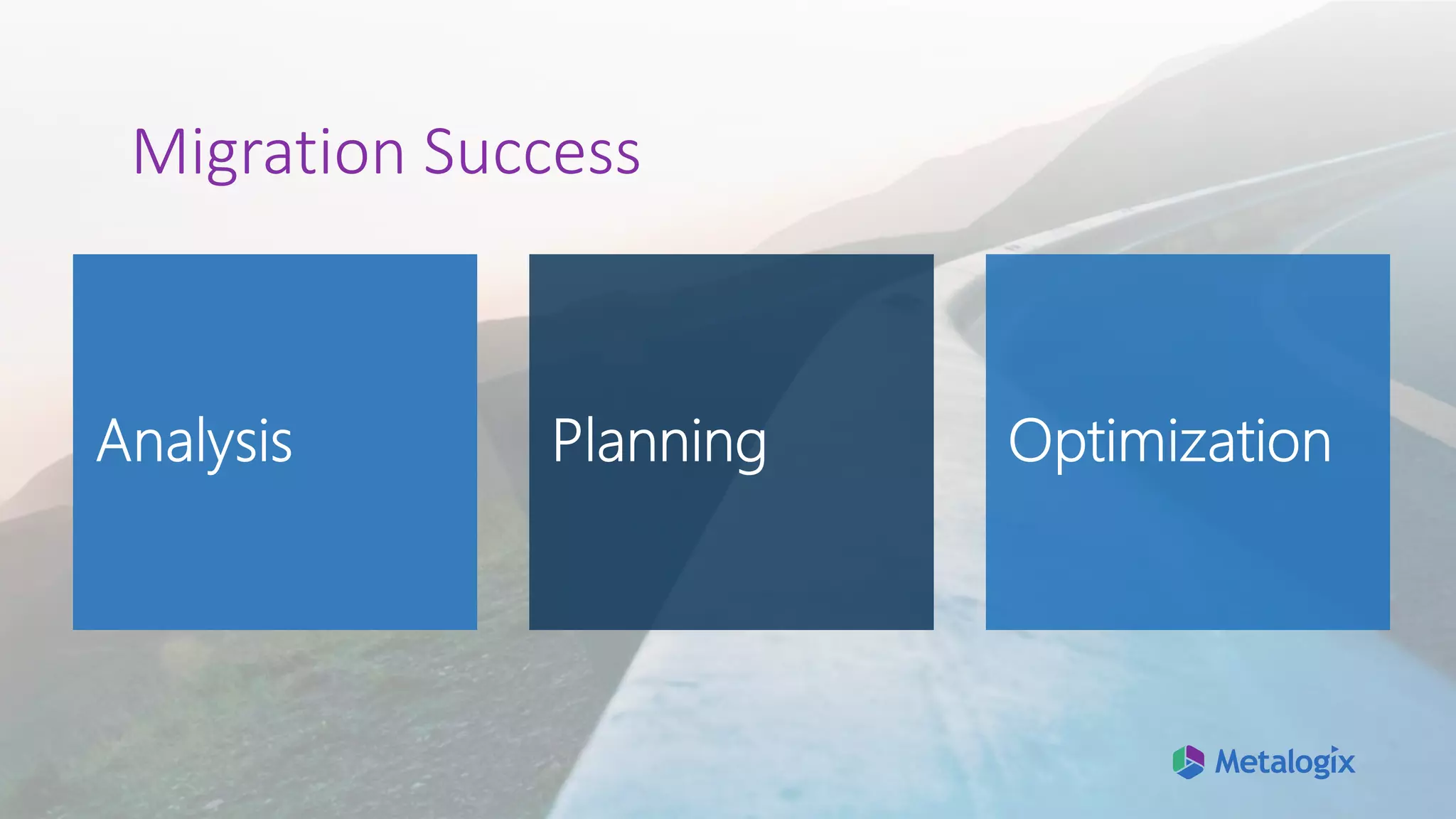 Migration Success

Analysis

Planning

Optimization

Metalogix